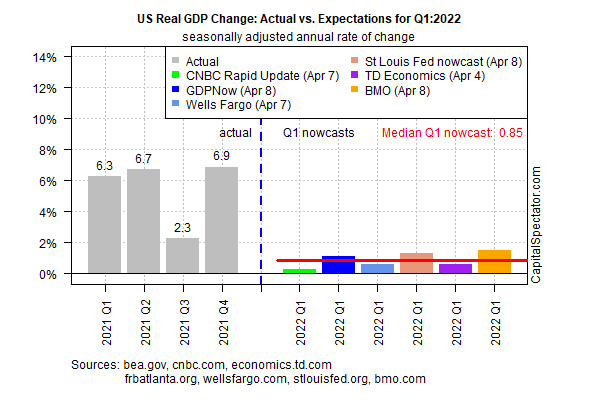 US Real GDP Change: Actual vs. Expectations for Q1:2022
seasonally adjusted annual rate of change

Actual
CNBC Rapid Update (Apr 7)
GDPNow (Apr 8)
Wells Fargo (Apr 7)
St Louis Fed nowcast (Apr 8)
TD Economics (Apr 4)
BMO (Apr 8)

14%
12%
10%
8%
6%
4%
2%
0%

actual
Q1 nowcasts
Median Q1 nowcast: 0.85

6.3
6.7
2.3
6.9

CapitalSpectator.com

2021 Q1
2021 Q2
2021 Q3
2021 Q4
2022 Q1
2022 Q1
2022 Q1
2022 Q1
2022 Q1
2022 Q1

Sources: bea.gov, cnbc.com, economics.td.com
frbatlanta.org, wellsfargo.com, stlouisfed.org, bmo.com